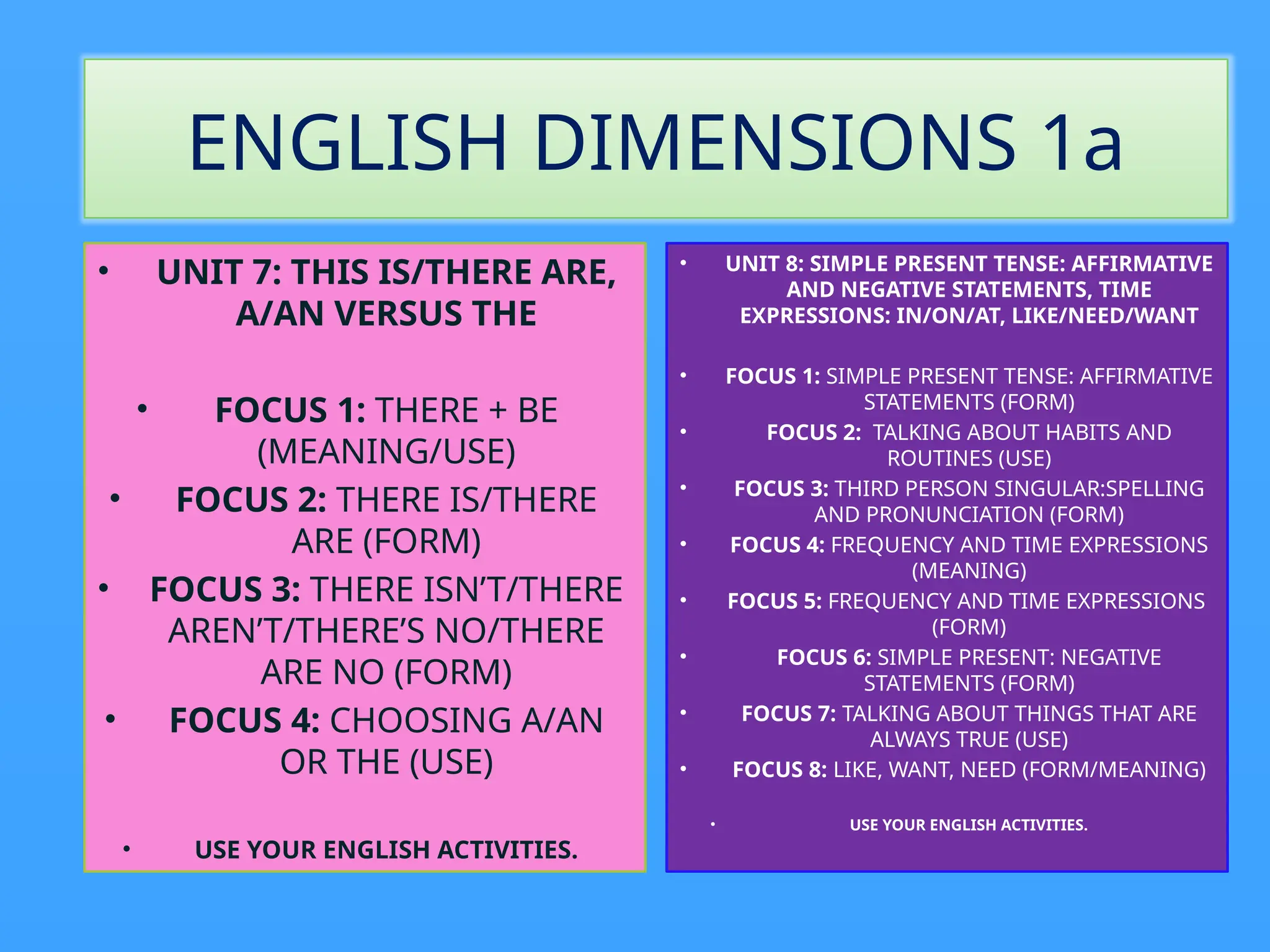 ENGLISH DIMENSIONS 1a

• UNIT 7: THIS IS/THERE ARE, A/AN VERSUS THE

• FOCUS 1: THERE + BE (MEANING/USE)
• FOCUS 2: THERE IS/THERE ARE (FORM)
• FOCUS 3: THERE ISN'T/THERE AREN'T/THERE'S NO/THERE ARE NO (FORM)
• FOCUS 4: CHOOSING A/AN OR THE (USE)

• USE YOUR ENGLISH ACTIVITIES.

• UNIT 8: SIMPLE PRESENT TENSE: AFFIRMATIVE AND NEGATIVE STATEMENTS, TIME EXPRESSIONS: IN/ON/AT, LIKE/NEED/WANT

• FOCUS 1: SIMPLE PRESENT TENSE: AFFIRMATIVE STATEMENTS (FORM)
• FOCUS 2: TALKING ABOUT HABITS AND ROUTINES (USE)
• FOCUS 3: THIRD PERSON SINGULAR:SPELLING AND PRONUNCIATION (FORM)
• FOCUS 4: FREQUENCY AND TIME EXPRESSIONS (MEANING)
• FOCUS 5: FREQUENCY AND TIME EXPRESSIONS (FORM)
• FOCUS 6: SIMPLE PRESENT: NEGATIVE STATEMENTS (FORM)
• FOCUS 7: TALKING ABOUT THINGS THAT ARE ALWAYS TRUE (USE)
• FOCUS 8: LIKE, WANT, NEED (FORM/MEANING)

• USE YOUR ENGLISH ACTIVITIES.